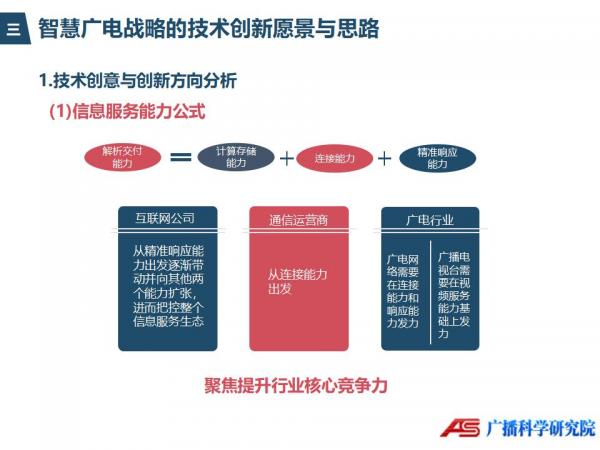 三 智慧广电战略的技术创新愿景与思路

1.技术创意与创新方向分析

(1)信息服务能力公式

解析交付能力 = 计算存储能力 + 连接能力 + 精准响应能力

互联网公司

从精准响应能力出发逐渐带动并向其他两个能力扩张，进而把控整个信息服务生态

通信运营商

从连接能力出发

广电行业

广电网络需要在连接能力和响应能力发力

广播电视台需要在视频服务能力基础上发力

聚焦提升行业核心竞争力

AS 广播科学研究院